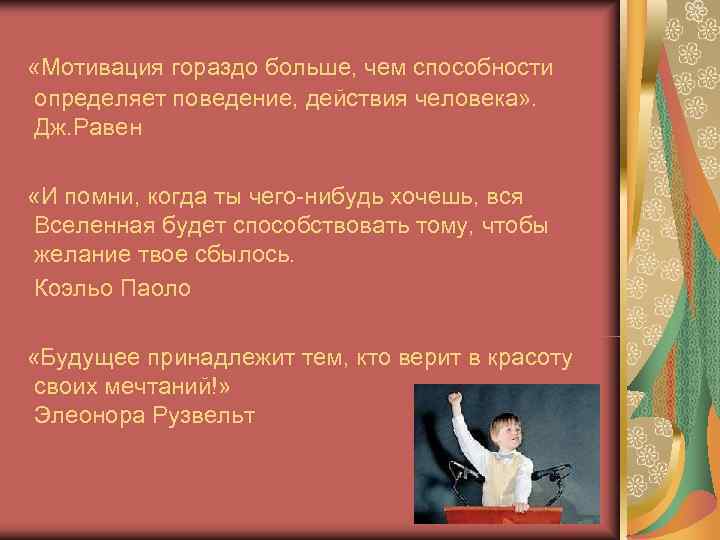 «Мотивация гораздо больше, чем способности определяет поведение, действия человека». Дж.Равен

«И помни, когда ты чего-нибудь хочешь, вся Вселенная будет способствовать тому, чтобы желание твое сбылось.

Коэльо Паоло

«Будущее принадлежит тем, кто верит в красоту своих мечтаний!»
Элеонора Рузвельт